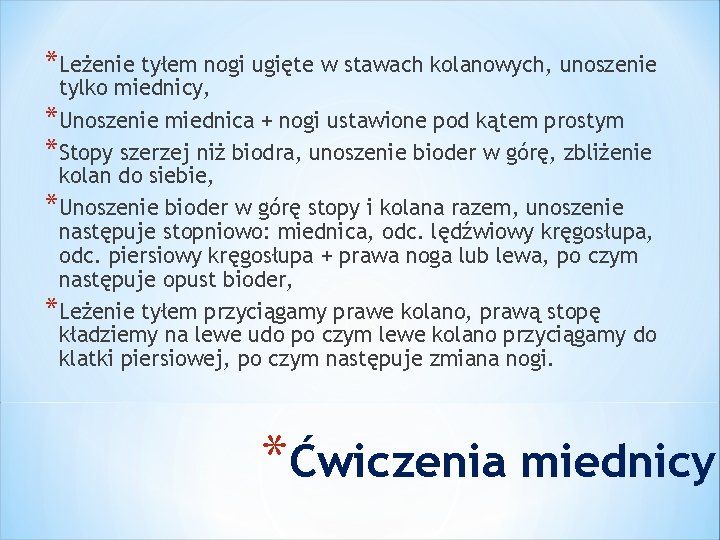 *Leżenie tyłem nogi ugięte w stawach kolanowych, unoszenie tylko miednicy,

*Unoszenie miednica + nogi ustawione pod kątem prostym

*Stopy szerzej niż biodra, unoszenie bioder w górę, zbliżenie kolan do siebie,

*Unoszenie bioder w górę stopy i kolana razem, unoszenie następuje stopniowo: miednica, odc. lędźwiowy kręgosłupa, odc. piersiowy kręgosłupa + prawa noga lub lewa, po czym następuje opust bioder,

*Leżenie tyłem przyciągamy prawe kolano, prawą stopę kładziemy na lewe udo po czym lewe kolano przyciągamy do klatki piersiowej, po czym następuje zmiana nogi.

*Ćwiczenia miednicy